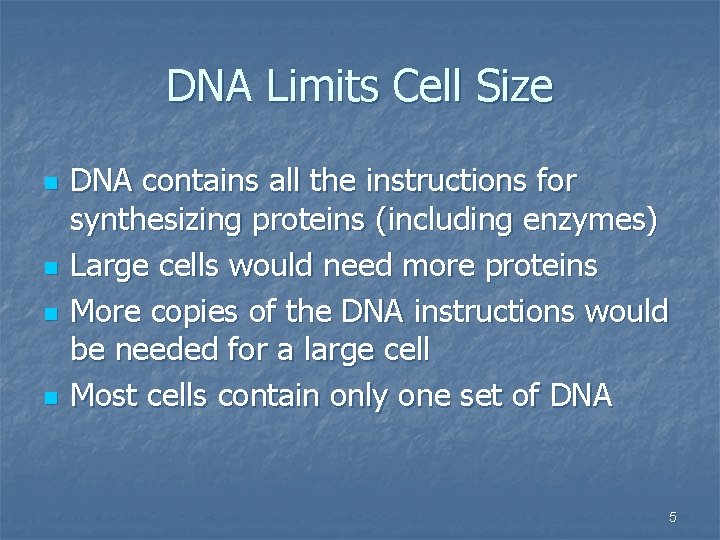 DNA Limits Cell Size

- DNA contains all the instructions for synthesizing proteins (including enzymes)
- Large cells would need more proteins
- More copies of the DNA instructions would be needed for a large cell
- Most cells contain only one set of DNA

5